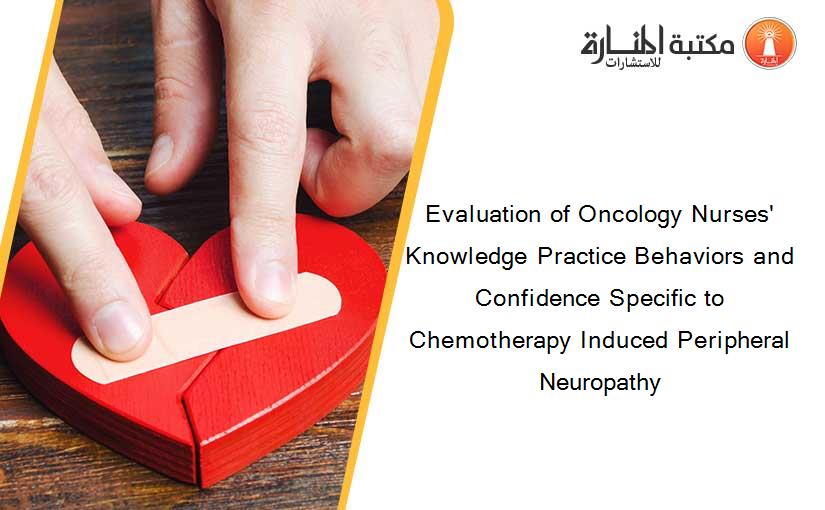 مكتبة المنارة للاستشارات

Evaluation of Oncology Nurses' Knowledge Practice Behaviors and Confidence Specific to Chemotherapy Induced Peripheral Neuropathy